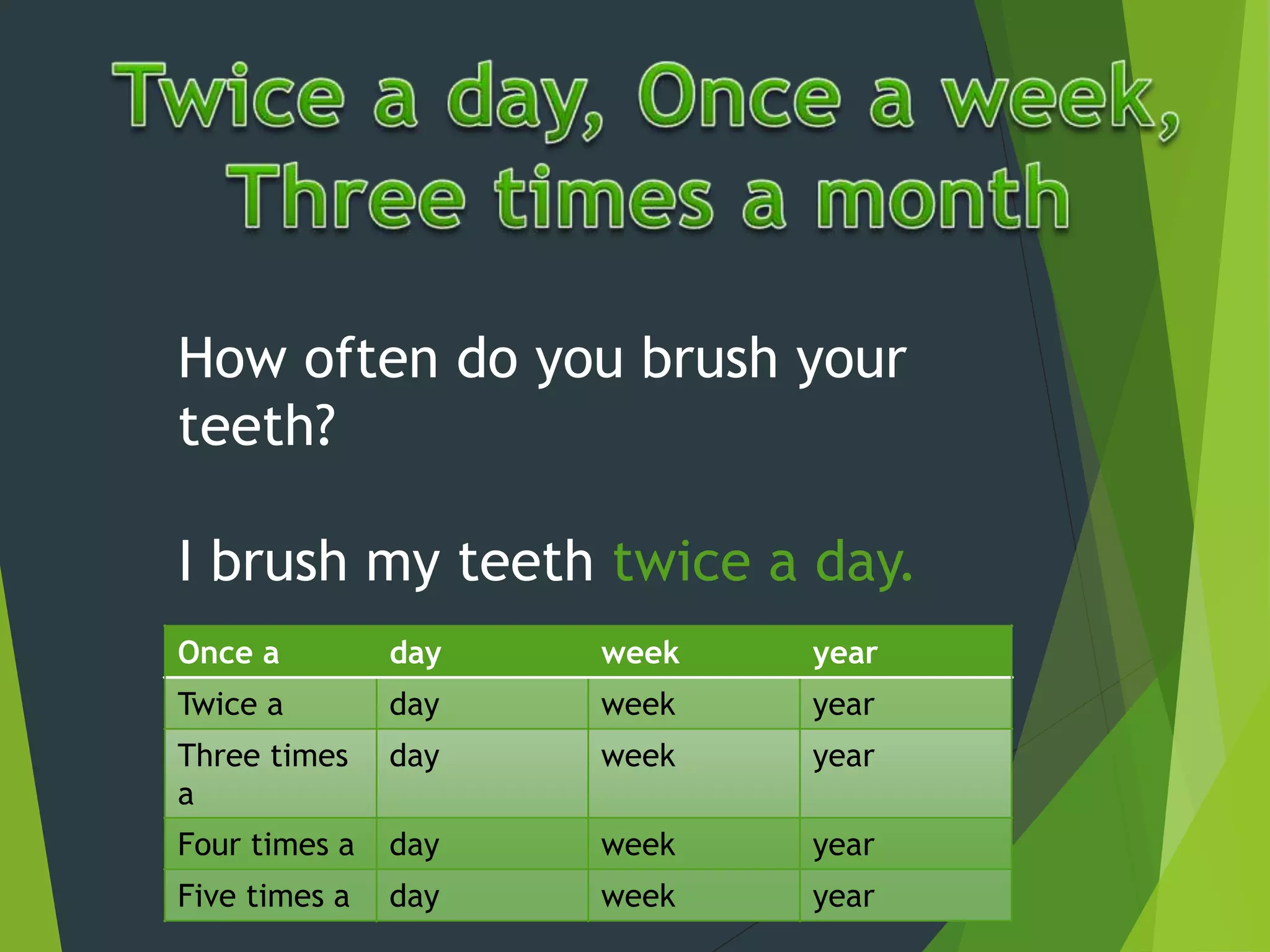 Twice a day, Once a week, Three times a month

How often do you brush your teeth?

I brush my teeth twice a day.

| Once a | day | week | year |
|---|---|---|---|
| Twice a | day | week | year |
| Three times a | day | week | year |
| Four times a | day | week | year |
| Five times a | day | week | year |